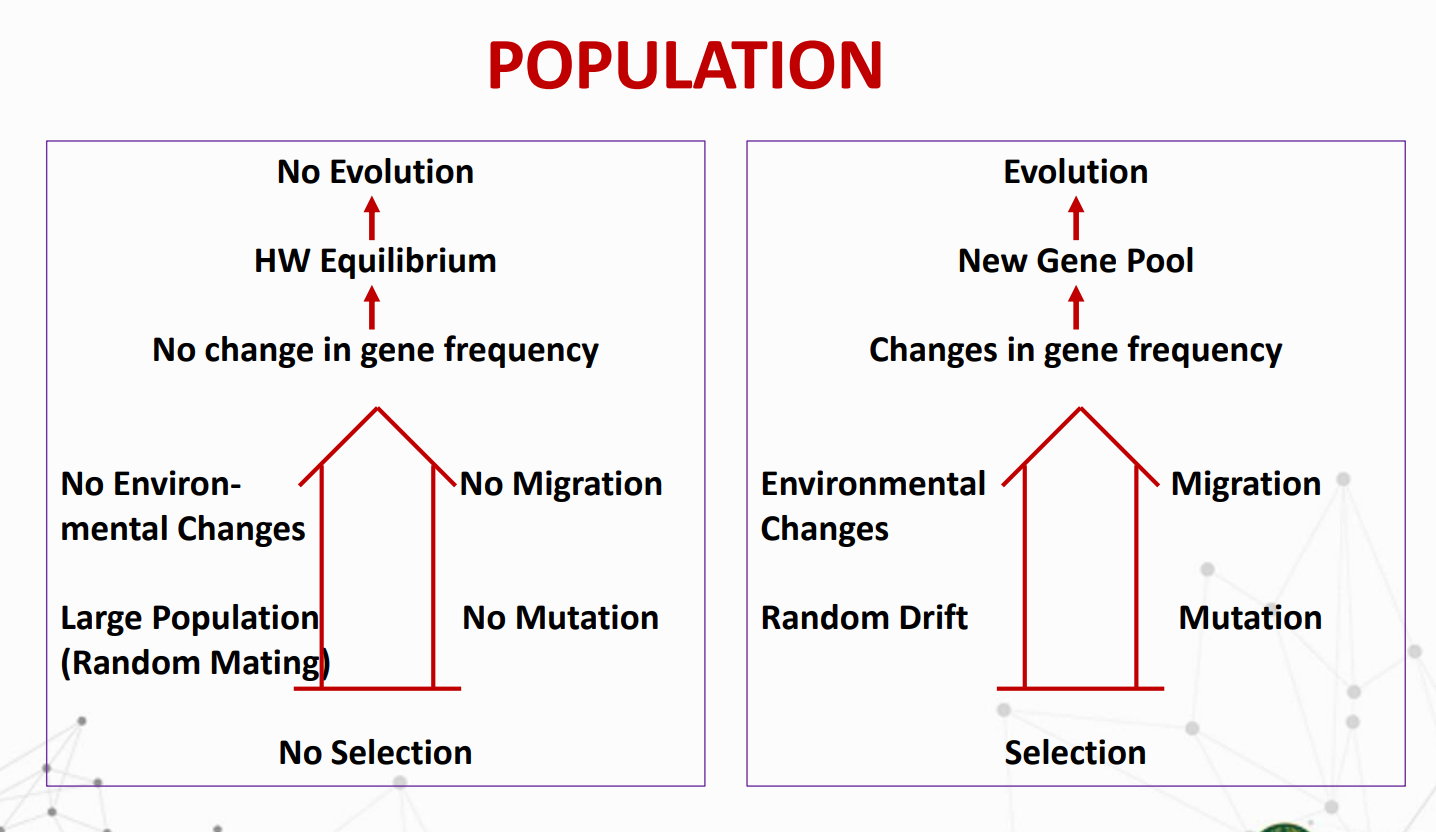 POPULATION

No Evolution

HW Equilibrium

No change in gene frequency

No Environmental Changes

No Migration

Large Population (Random Mating)

No Mutation

No Selection

Evolution

New Gene Pool

Changes in gene frequency

Environmental Changes

Migration

Random Drift

Mutation

Selection